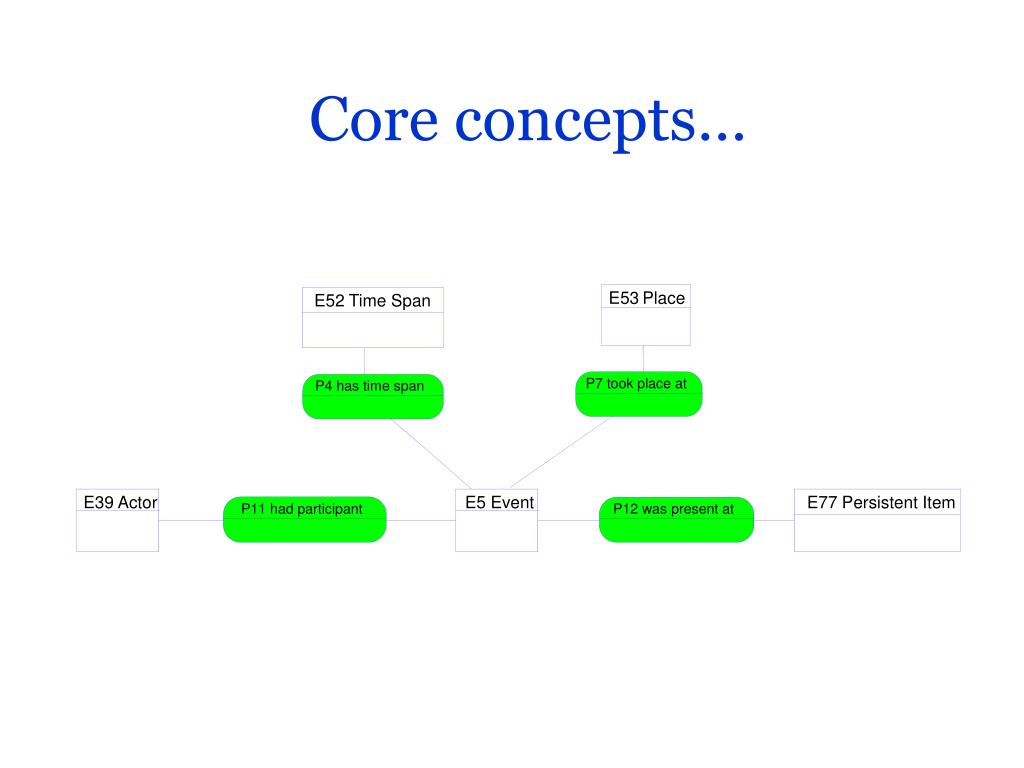 Core concepts…

E52 Time Span

E53 Place

P4 has time span

P7 took place at

E39 Actor

P11 had participant

E5 Event

P12 was present at

E77 Persistent Item